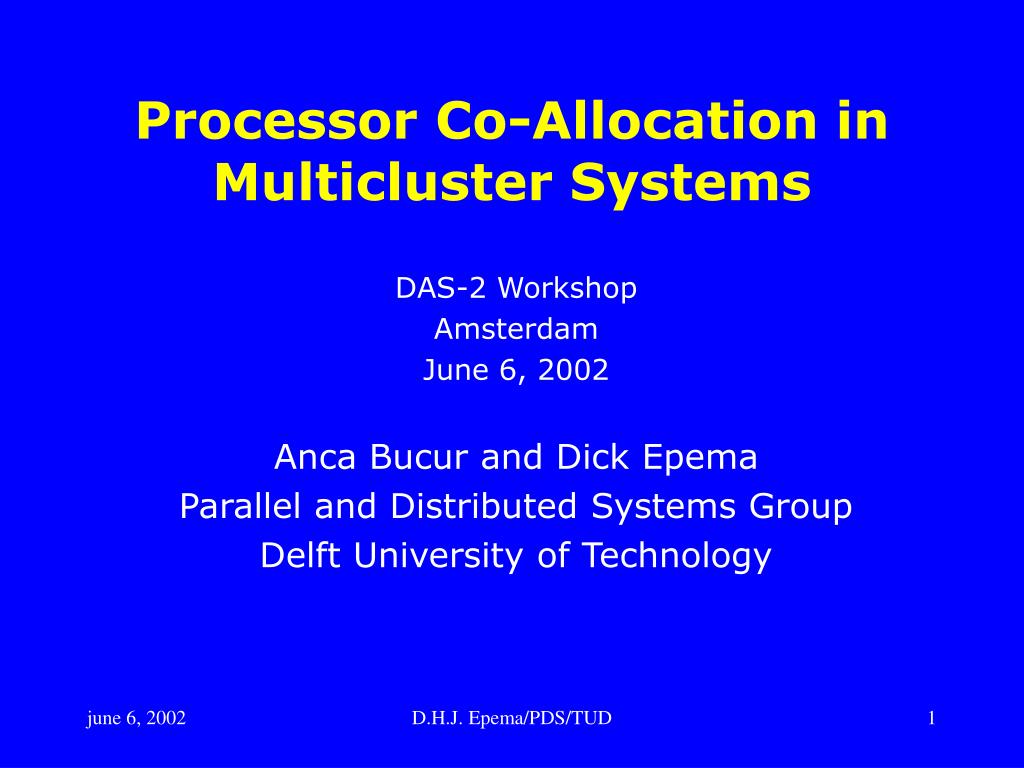 Processor Co-Allocation in Multicluster Systems

DAS-2 Workshop
Amsterdam
June 6, 2002

Anca Bucur and Dick Epema
Parallel and Distributed Systems Group
Delft University of Technology

june 6, 2002

D.H.J. Epema/PDS/TUD

1